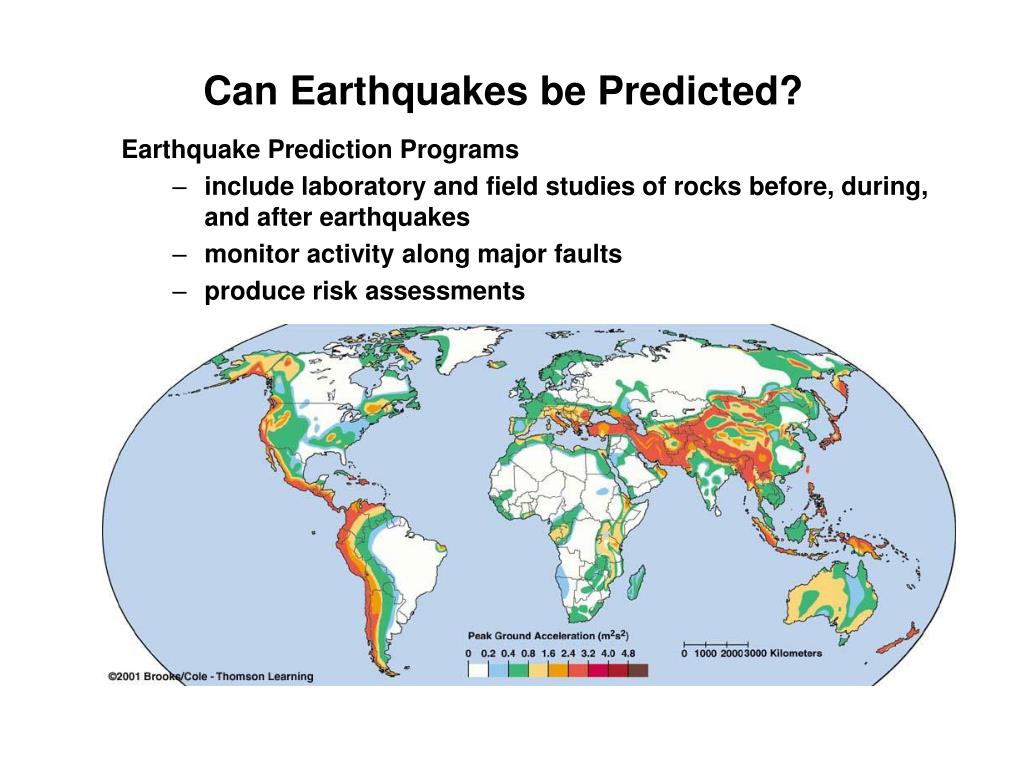 Can Earthquakes be Predicted?

Earthquake Prediction Programs

– include laboratory and field studies of rocks before, during, and after earthquakes

– monitor activity along major faults

– produce risk assessments

Peak Ground Acceleration ($m^2s^2$)

0 0.2 0.4 0.8 1.6 2.4 3.2 4.0 4.8

0 1000 2000 3000 Kilometers

©2001 Brooks/Cole - Thomson Learning